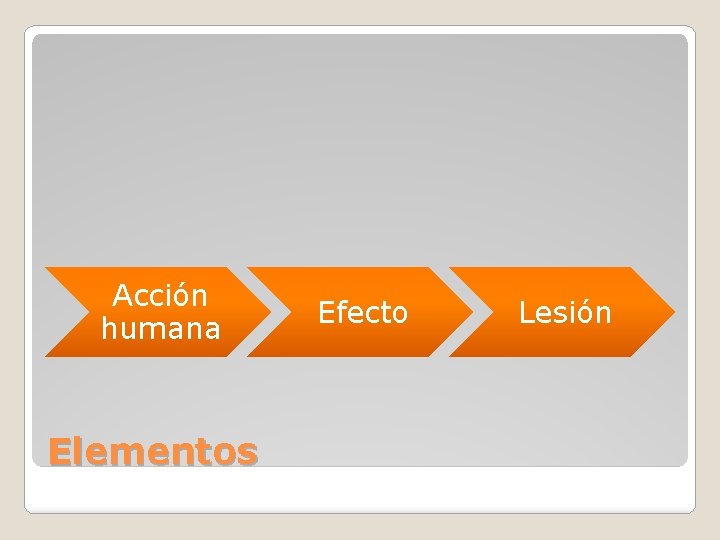 Acción humana

Efecto

Lesión

Elementos